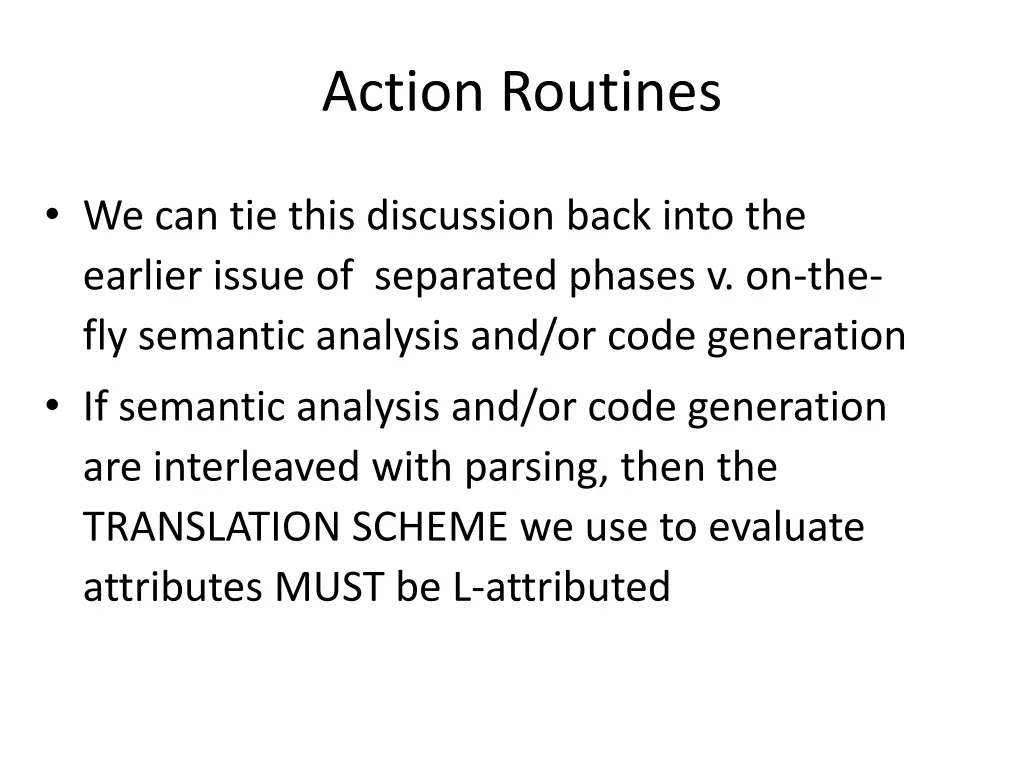 Action Routines

• We can tie this discussion back into the earlier issue of separated phases v. on-the-fly semantic analysis and/or code generation

• If semantic analysis and/or code generation are interleaved with parsing, then the TRANSLATION SCHEME we use to evaluate attributes MUST be L-attributed